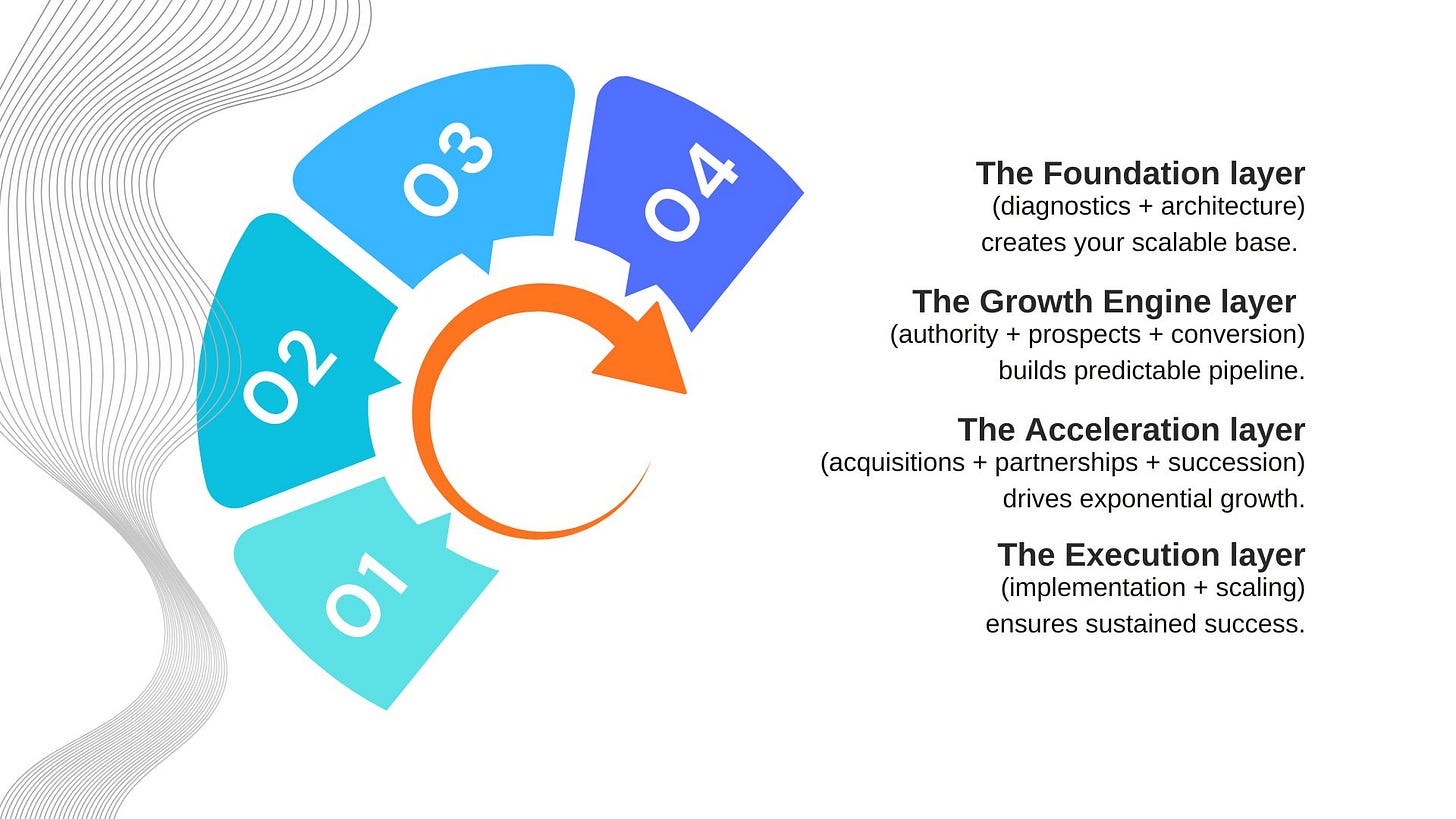 01

02

03

04

The Foundation layer
(diagnostics + architecture) creates your scalable base.

The Growth Engine layer
(authority + prospects + conversion) builds predictable pipeline.

The Acceleration layer
(acquisitions + partnerships + succession) drives exponential growth.

The Execution layer
(implementation + scaling) ensures sustained success.